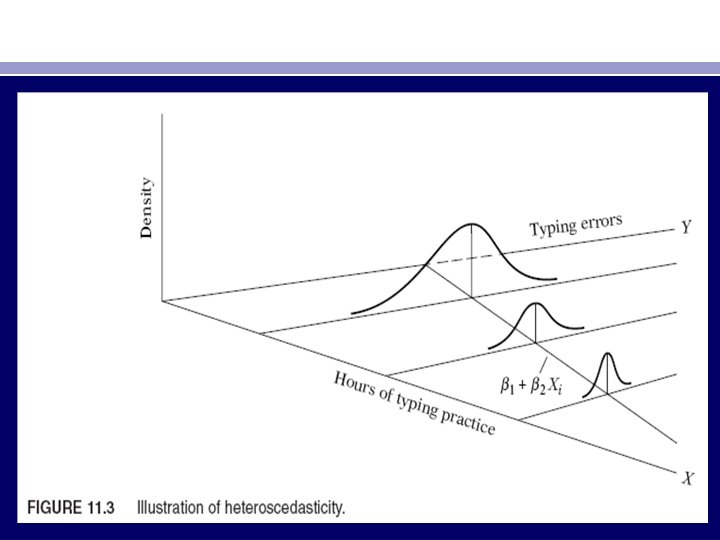 Density

Typing errors

Y

$\beta_1 + \beta_2 X_i$

Hours of typing practice

X

FIGURE 11.3 Illustration of heteroscedasticity.